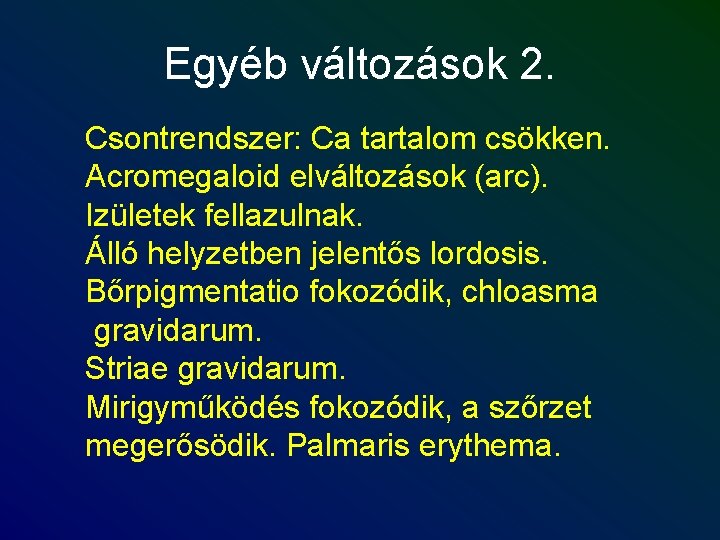 Egyéb változások 2.

Csontrendszer: Ca tartalom csökken.
Acromegaloid elváltozások (arc).
Izületek fellazulnak.
Álló helyzetben jelentős lordosis.
Bőrpigmentatio fokozódik, chloasma gravidarum.
Striae gravidarum.
Mirigyműködés fokozódik, a szőrzet megerősödik. Palmaris erythema.